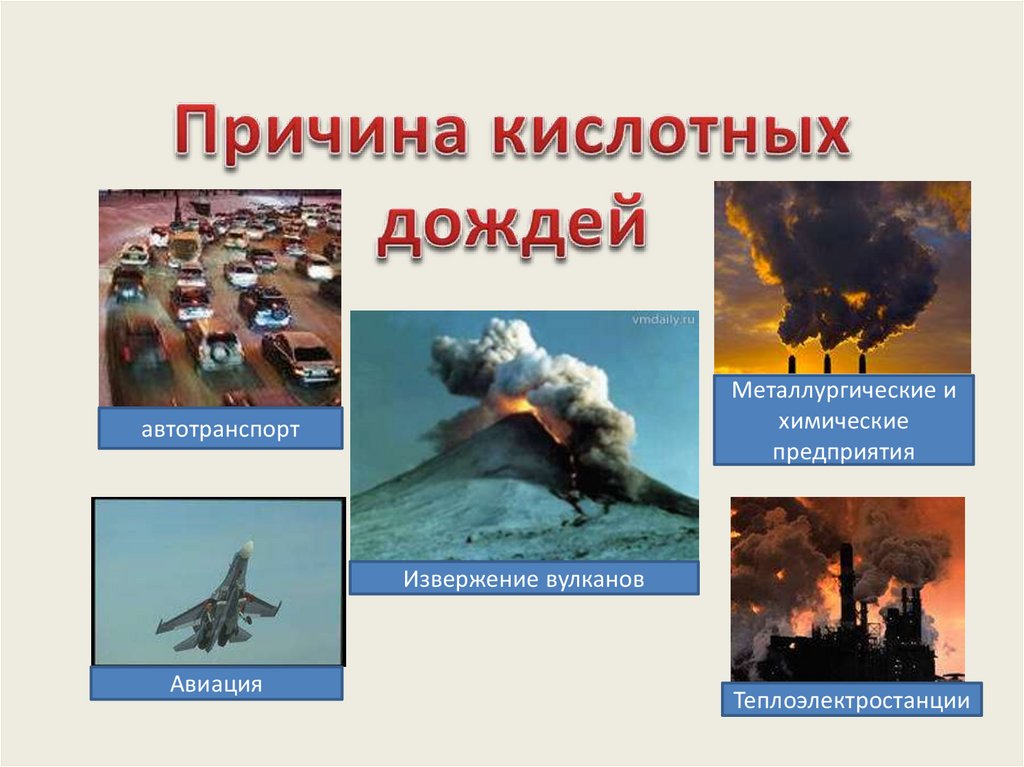 Причина кислотных дождей

автотранспорт

vmdaily.ru

Металлургические и химические предприятия

Извержение вулканов

Авиация

Теплоэлектростанции